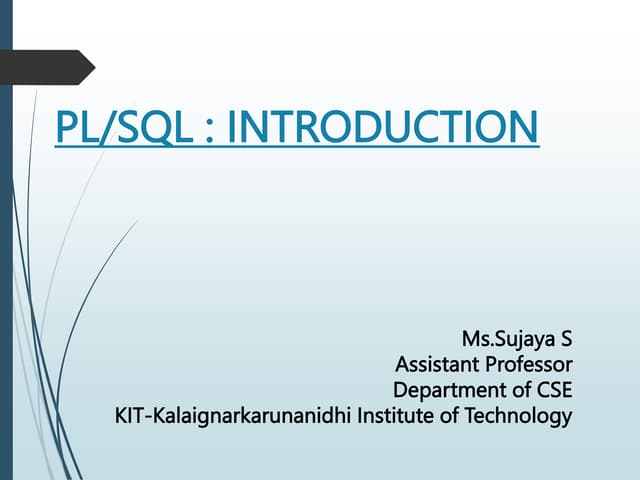 PL/SQL : INTRODUCTION

Ms.Sujaya S
Assistant Professor
Department of CSE
KIT-Kalaignarkarunanidhi Institute of Technology